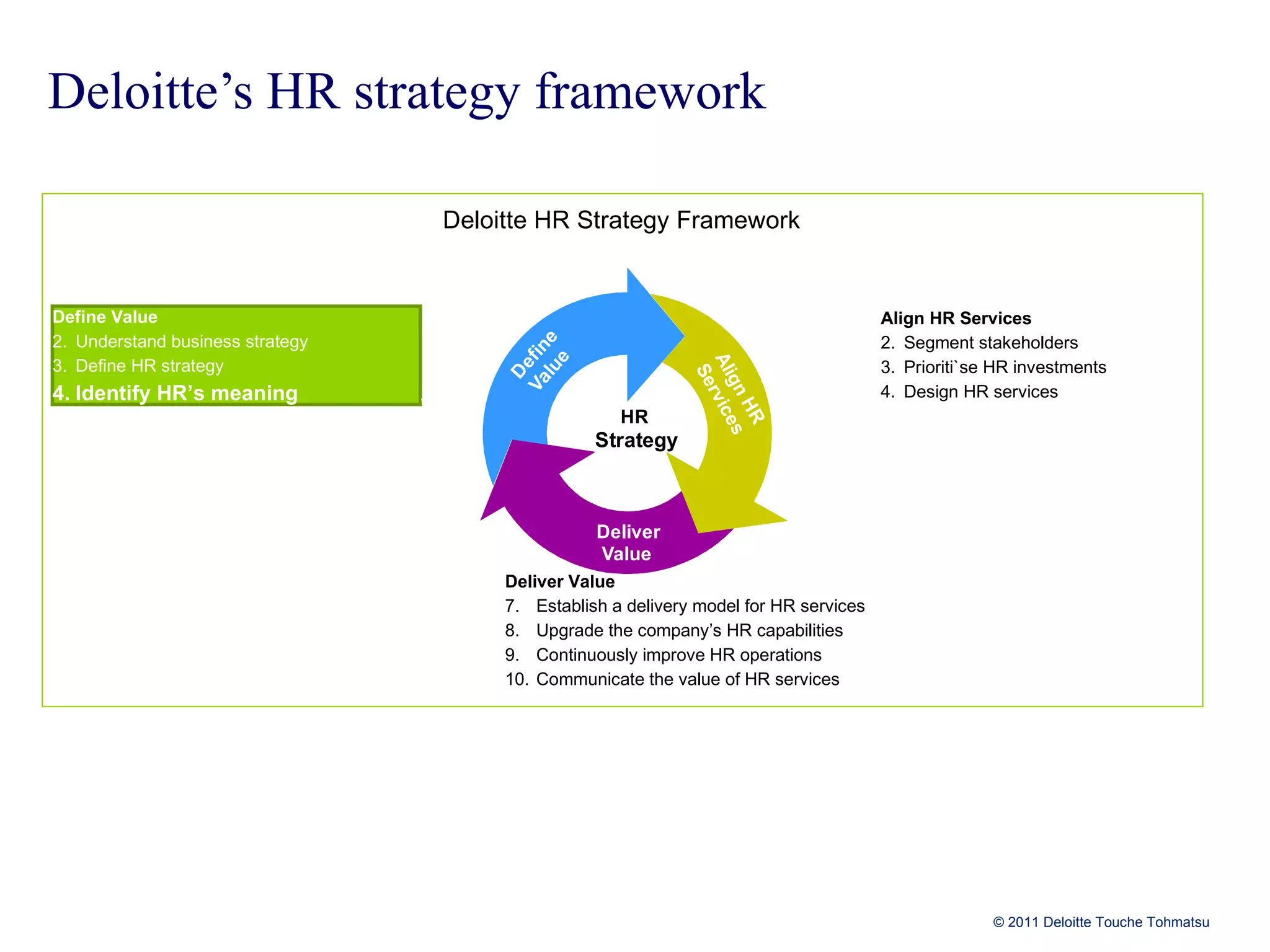 Deloitte’s HR strategy framework

Deloitte HR Strategy Framework

Define Value
2. Understand business strategy
3. Define HR strategy
4. Identify HR’s meaning

Define Value

Align HR Services

HR Strategy

Deliver Value

Align HR Services
2. Segment stakeholders
3. Prioriti`se HR investments
4. Design HR services

Deliver Value
7. Establish a delivery model for HR services
8. Upgrade the company’s HR capabilities
9. Continuously improve HR operations
10. Communicate the value of HR services

© 2011 Deloitte Touche Tohmatsu